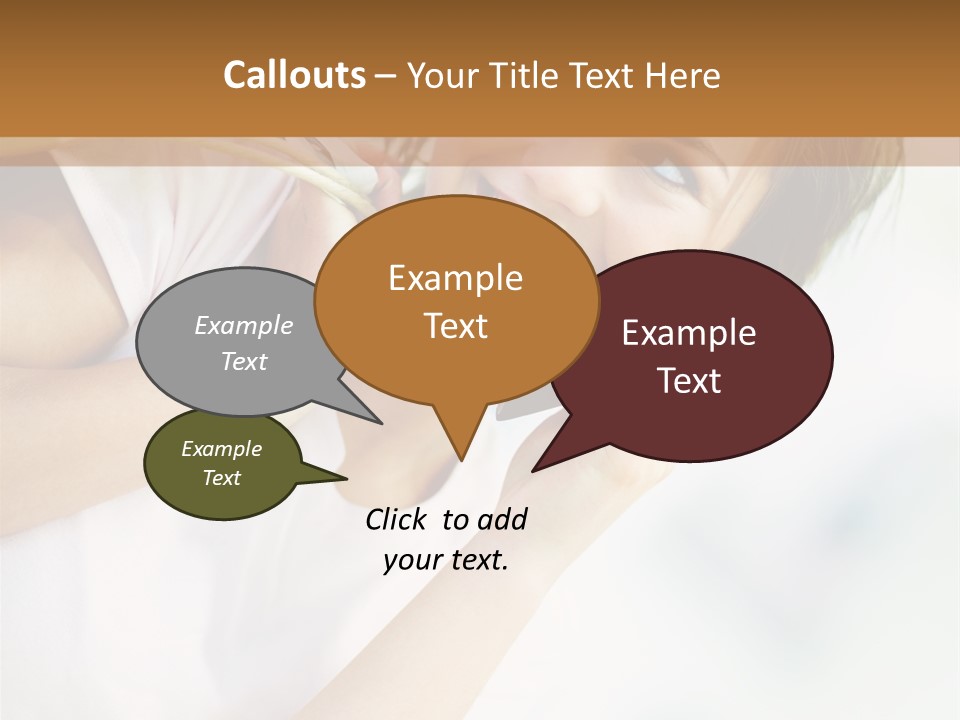 Callouts – Your Title Text Here

Example Text

Example Text

Example Text

Example Text

Click to add your text.